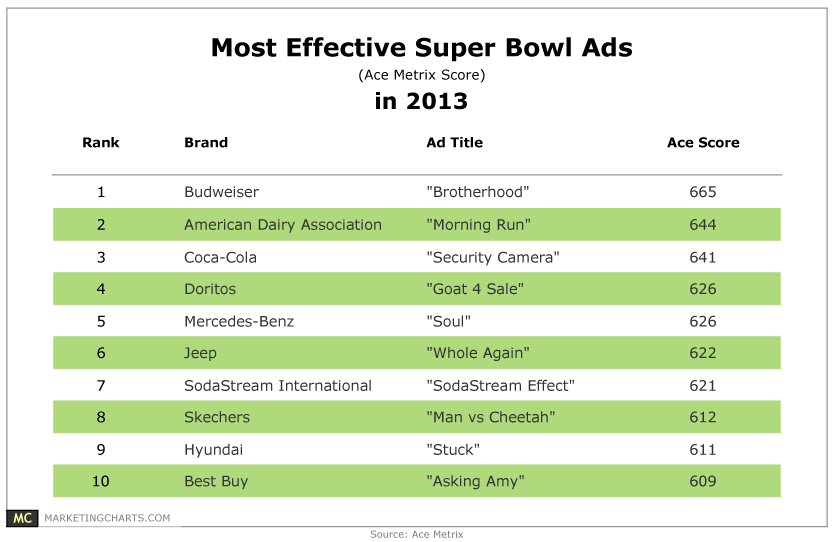 Most Effective Super Bowl Ads
(Ace Metrix Score)
in 2013

| Rank | Brand | Ad Title | Ace Score |
|---|---|---|---|
| 1 | Budweiser | "Brotherhood" | 665 |
| 2 | American Dairy Association | "Morning Run" | 644 |
| 3 | Coca-Cola | "Security Camera" | 641 |
| 4 | Doritos | "Goat 4 Sale" | 626 |
| 5 | Mercedes-Benz | "Soul" | 626 |
| 6 | Jeep | "Whole Again" | 622 |
| 7 | SodaStream International | "SodaStream Effect" | 621 |
| 8 | Skechers | "Man vs Cheetah" | 612 |
| 9 | Hyundai | "Stuck" | 611 |
| 10 | Best Buy | "Asking Amy" | 609 |

MC MARKETINGCHARTS.COM
Source: Ace Metrix